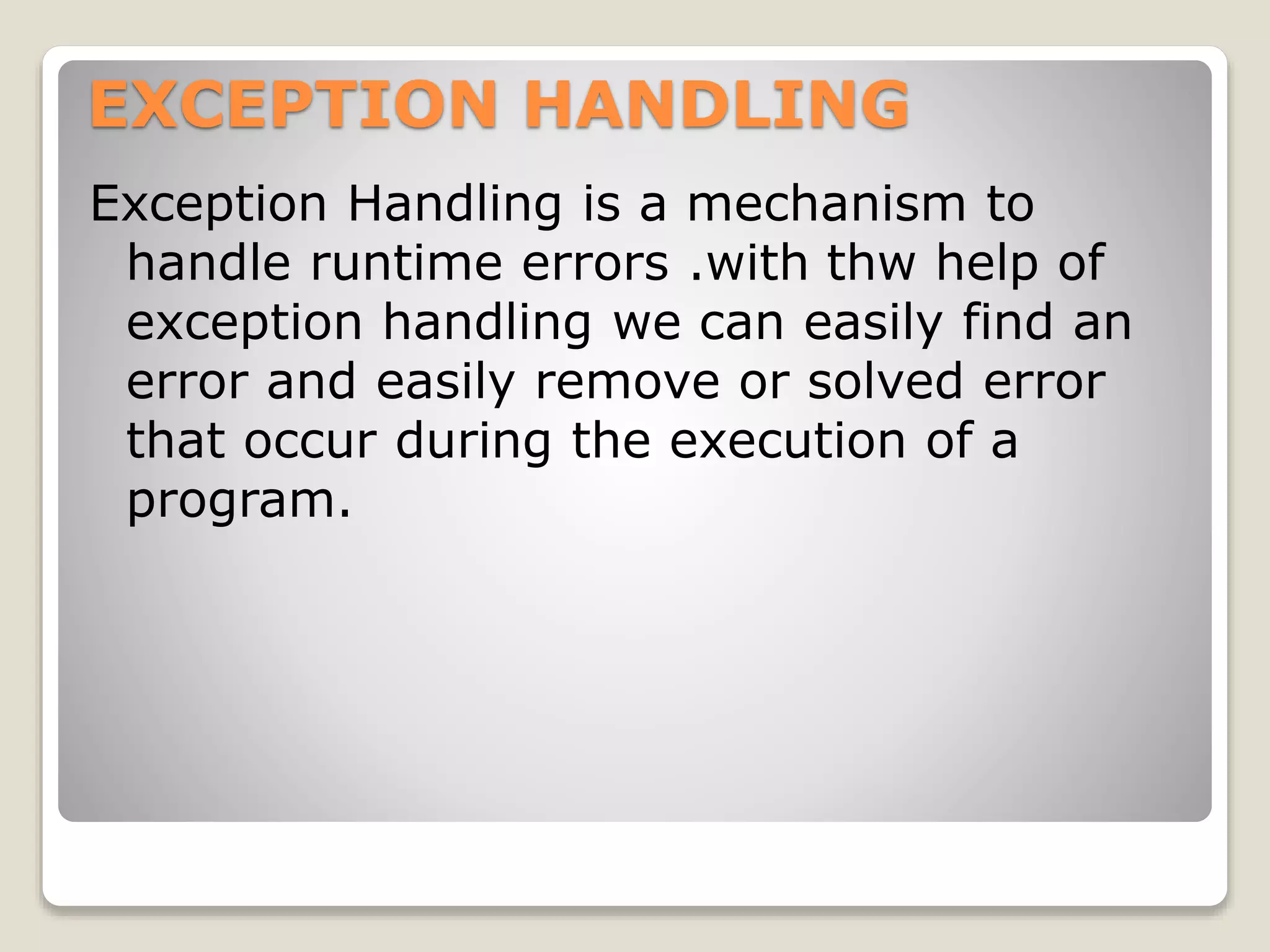 EXCEPTION HANDLING

Exception Handling is a mechanism to handle runtime errors .with thw help of exception handling we can easily find an error and easily remove or solved error that occur during the execution of a program.